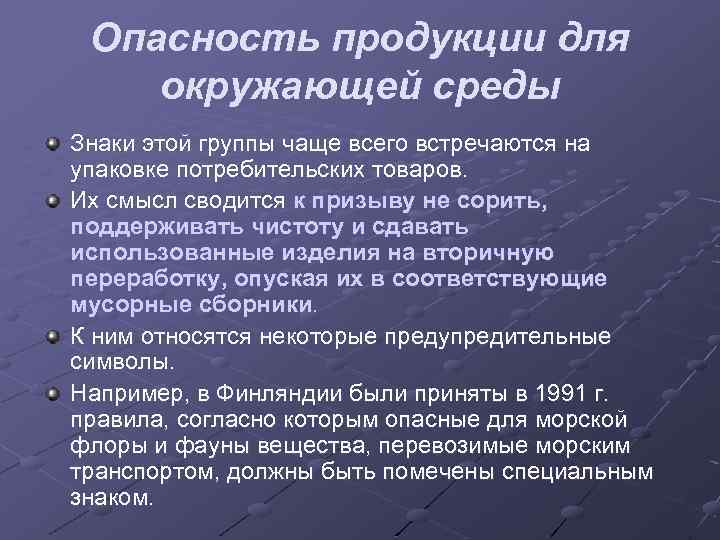 Опасность продукции для окружающей среды

Знаки этой группы чаще всего встречаются на упаковке потребительских товаров.

Их смысл сводится к призыву не сорить, поддерживать чистоту и сдавать использованные изделия на вторичную переработку, опуская их в соответствующие мусорные сборники.

К ним относятся некоторые предупредительные символы.

Например, в Финляндии были приняты в 1991 г. правила, согласно которым опасные для морской флоры и фауны вещества, перевозимые морским транспортом, должны быть помечены специальным знаком.